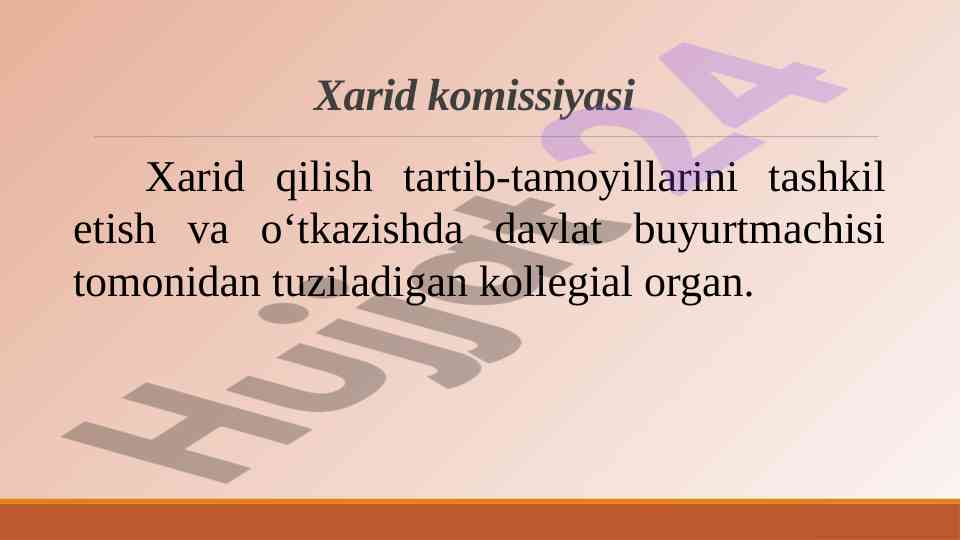 Xarid komissiyasi

Xarid qilish tartib-tamoyillarini tashkil etish va o‘tkazishda davlat buyurtmachisi tomonidan tuziladigan kollegial organ.

Hujjat24